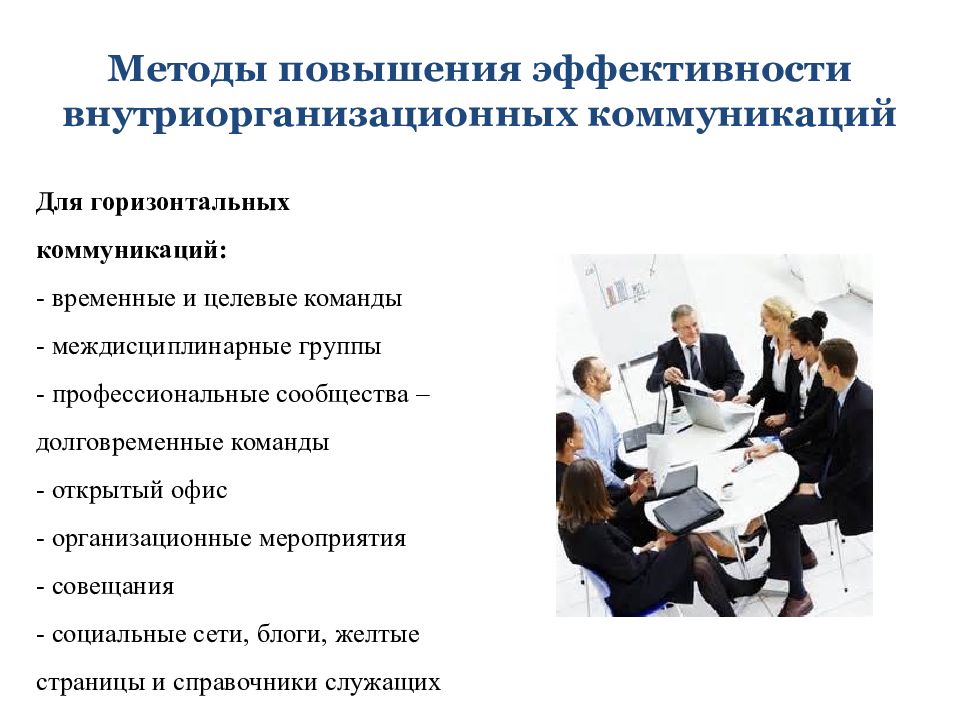 Методы повышения эффективности внутриорганизационных коммуникаций

Для горизонтальных коммуникаций:
- временные и целевые команды
- междисциплинарные группы
- профессиональные сообщества – долговременные команды
- открытый офис
- организационные мероприятия
- совещания
- социальные сети, блоги, желтые страницы и справочники служащих